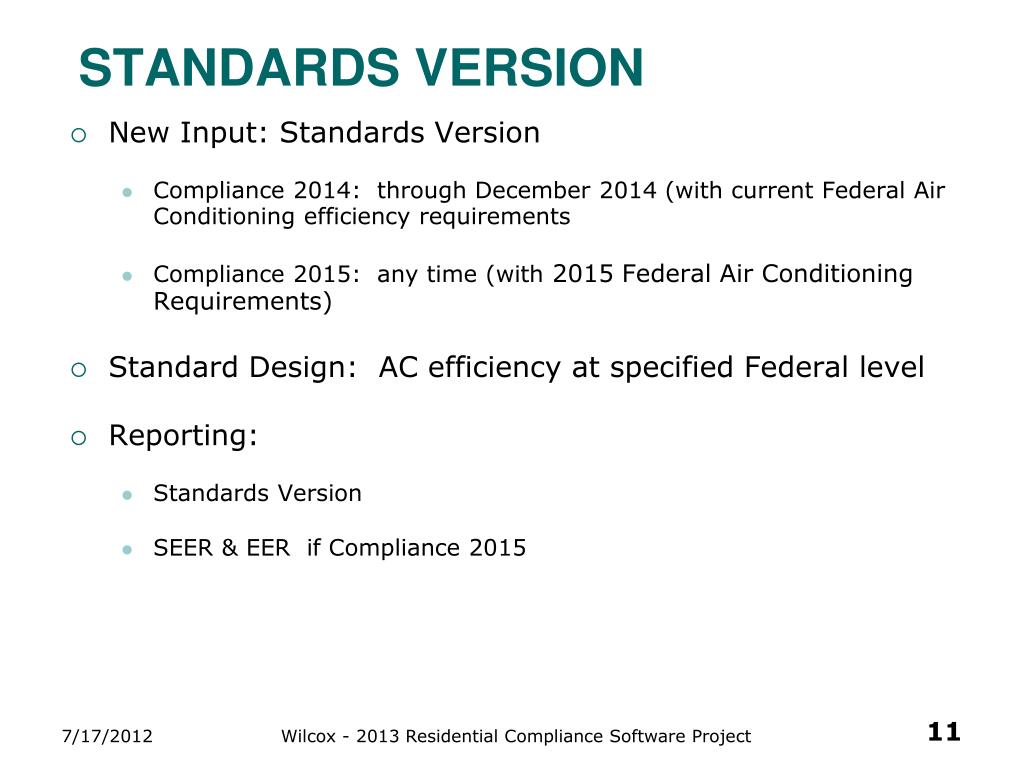 STANDARDS VERSION

New Input: Standards Version

Compliance 2014: through December 2014 (with current Federal Air Conditioning efficiency requirements

Compliance 2015: any time (with 2015 Federal Air Conditioning Requirements)

Standard Design: AC efficiency at specified Federal level

Reporting:

Standards Version

SEER & EER if Compliance 2015

7/17/2012

Wilcox - 2013 Residential Compliance Software Project

11